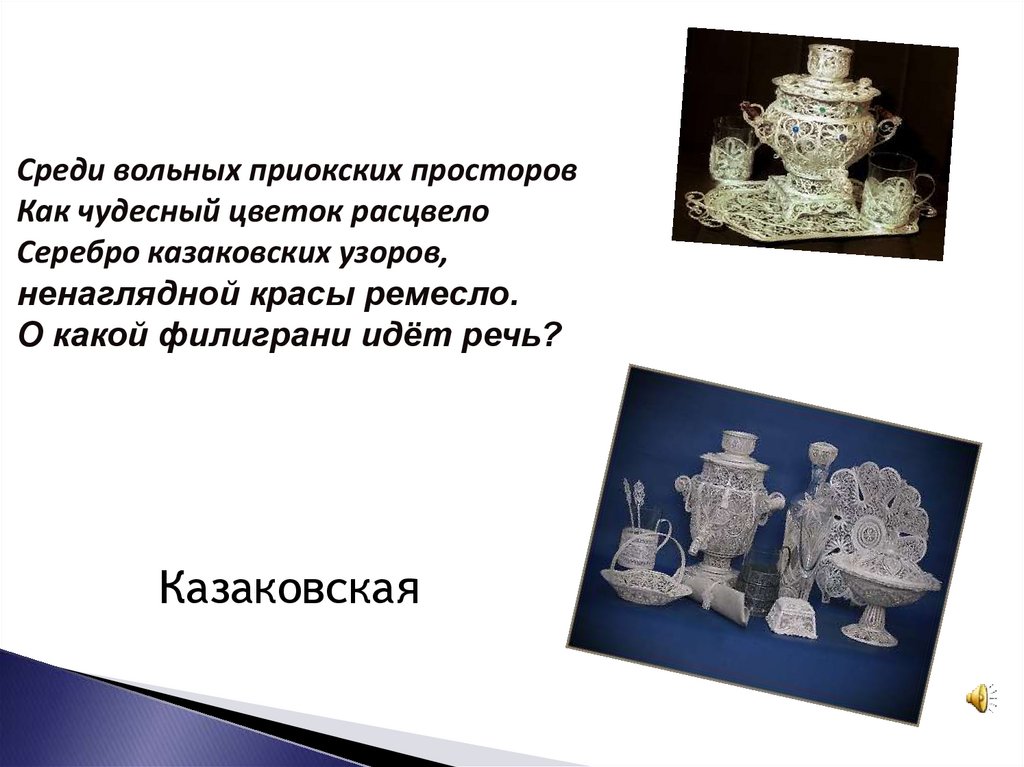 Среди вольных приокских просторов
Как чудесный цветок расцвело
Серебро казаковских узоров,
ненаглядной красы ремесло.
О какой филиграни идёт речь?

Казаковская